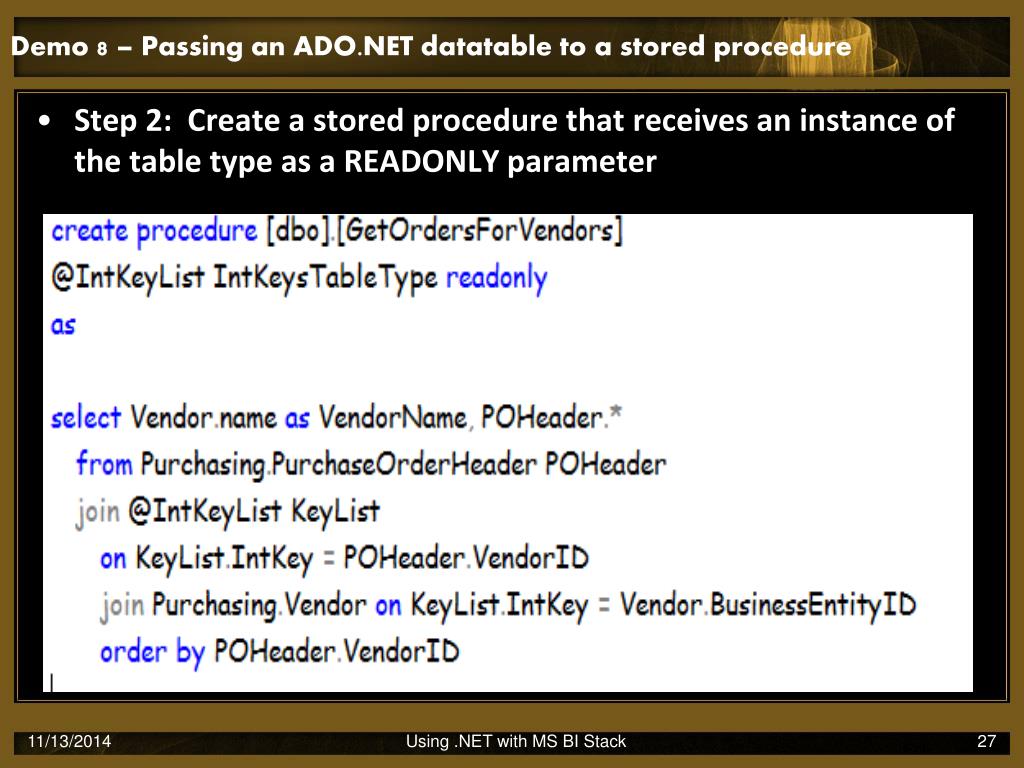 Demo 8 – Passing an ADO.NET datatable to a stored procedure

• Step 2: Create a stored procedure that receives an instance of the table type as a READONLY parameter

create procedure [dbo].[GetOrdersForVendors]
@IntKeyList IntKeysTableType readonly
as

select Vendor.name as VendorName, POHeader.*
from Purchasing.PurchaseOrderHeader POHeader
join @IntKeyList KeyList
on KeyList.IntKey = POHeader.VendorID
join Purchasing.Vendor on KeyList.IntKey = Vendor.BusinessEntityID
order by POHeader.VendorID

11/13/2014

Using .NET with MS BI Stack

27